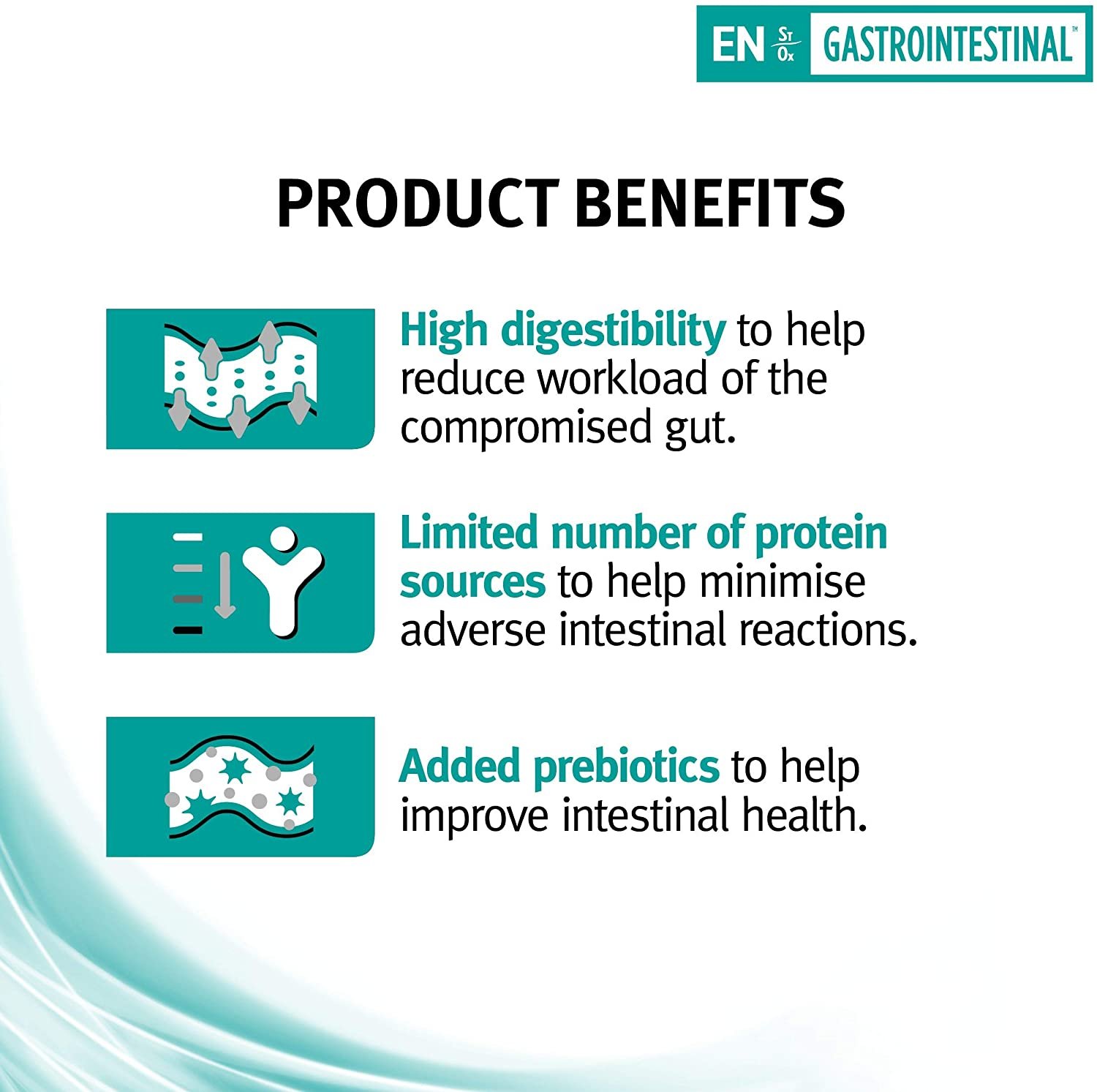 EN St Ox GASTROINTESTINAL™

PRODUCT BENEFITS

High digestibility to help reduce workload of the compromised gut.

Limited number of protein sources to help minimise adverse intestinal reactions.

Added prebiotics to help improve intestinal health.